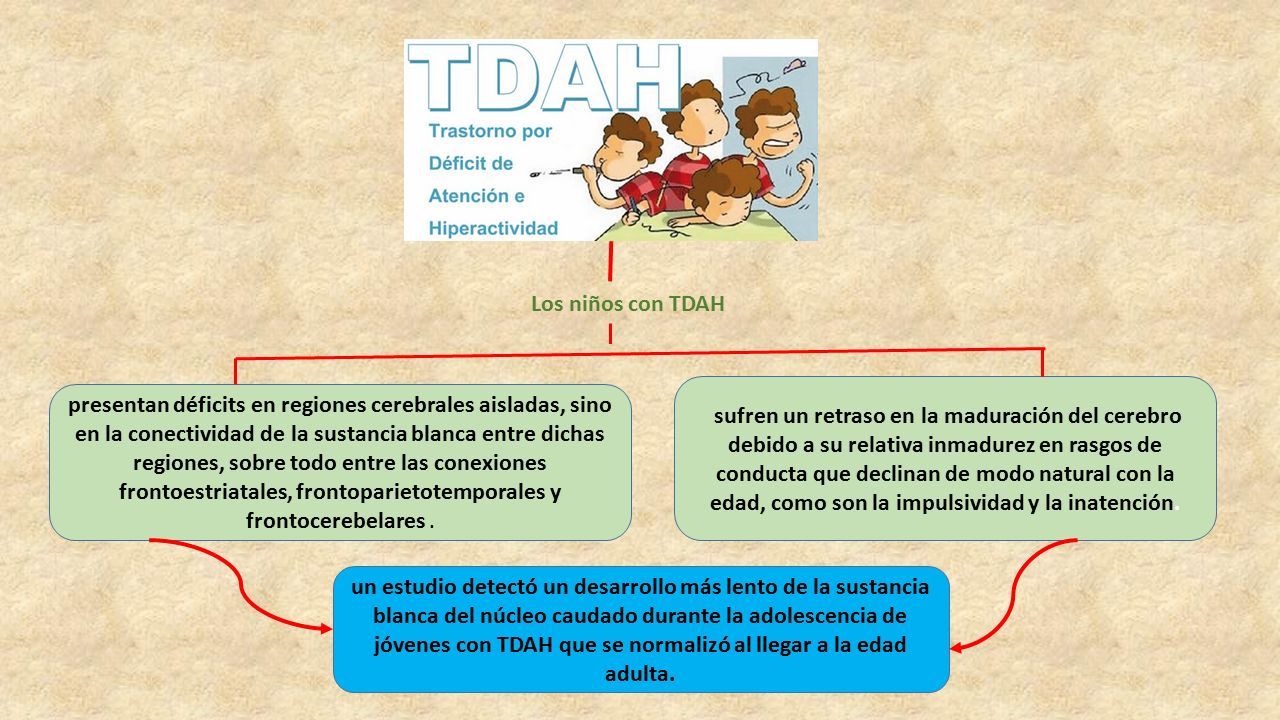 TDAH
Trastorno por Déficit de Atención e Hiperactividad

Los niños con TDAH

presentan déficits en regiones cerebrales aisladas, sino en la conectividad de la sustancia blanca entre dichas regiones, sobre todo entre las conexiones frontoestriatales, frontoparietotemporales y frontocerebelares .

sufren un retraso en la maduración del cerebro debido a su relativa inmadurez en rasgos de conducta que declinan de modo natural con la edad, como son la impulsividad y la inatención.

un estudio detectó un desarrollo más lento de la sustancia blanca del núcleo caudado durante la adolescencia de jóvenes con TDAH que se normalizó al llegar a la edad adulta.